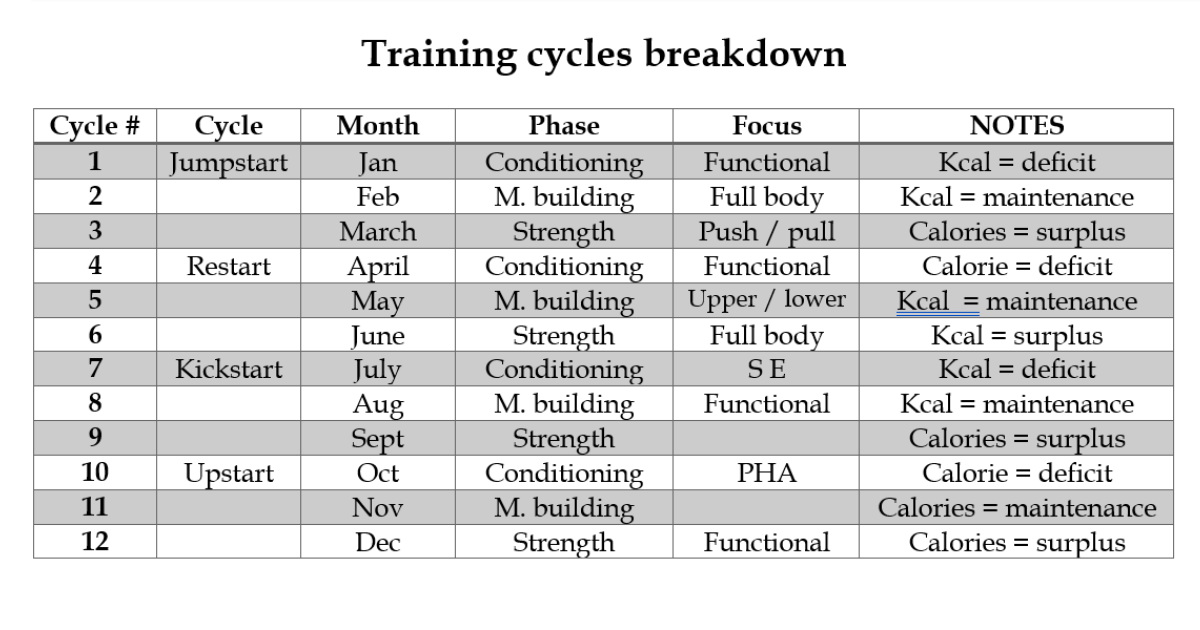 Training cycles breakdown

| Cycle # | Cycle | Month | Phase | Focus | NOTES |
|---|---|---|---|---|---|
| 1 | Jumpstart | Jan | Conditioning | Functional | Kcal = deficit |
| 2 | | Feb | M. building | Full body | Kcal = maintenance |
| 3 | | March | Strength | Push / pull | Calories = surplus |
| 4 | Restart | April | Conditioning | Functional | Calorie = deficit |
| 5 | | May | M. building | Upper / lower | Kcal = maintenance |
| 6 | | June | Strength | Full body | Kcal = surplus |
| 7 | Kickstart | July | Conditioning | S E | Kcal = deficit |
| 8 | | Aug | M. building | Functional | Kcal = maintenance |
| 9 | | Sept | Strength | | Calories = surplus |
| 10 | Upstart | Oct | Conditioning | PHA | Calorie = deficit |
| 11 | | Nov | M. building | | Calories = maintenance |
| 12 | | Dec | Strength | Functional | Calories = surplus |